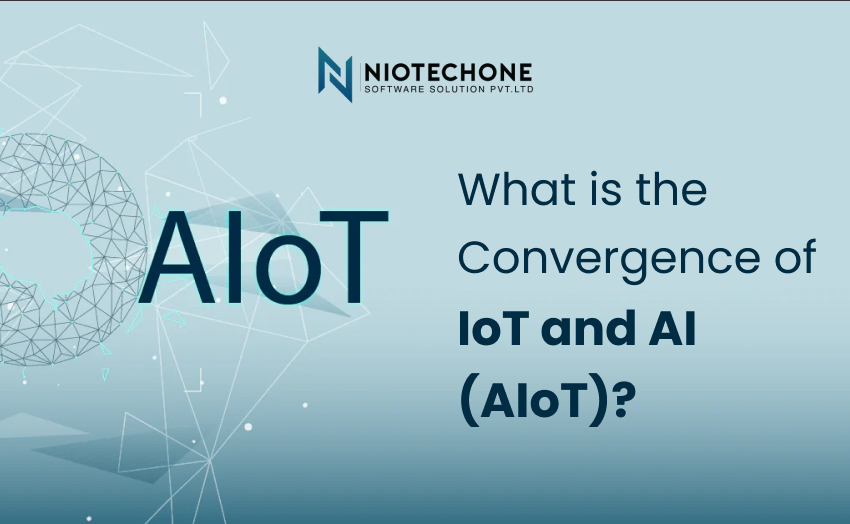 NIOTECHONE
SOFTWARE SOLUTION PVT.LTD

AIoT

What is the Convergence of IoT and AI (AIoT)?